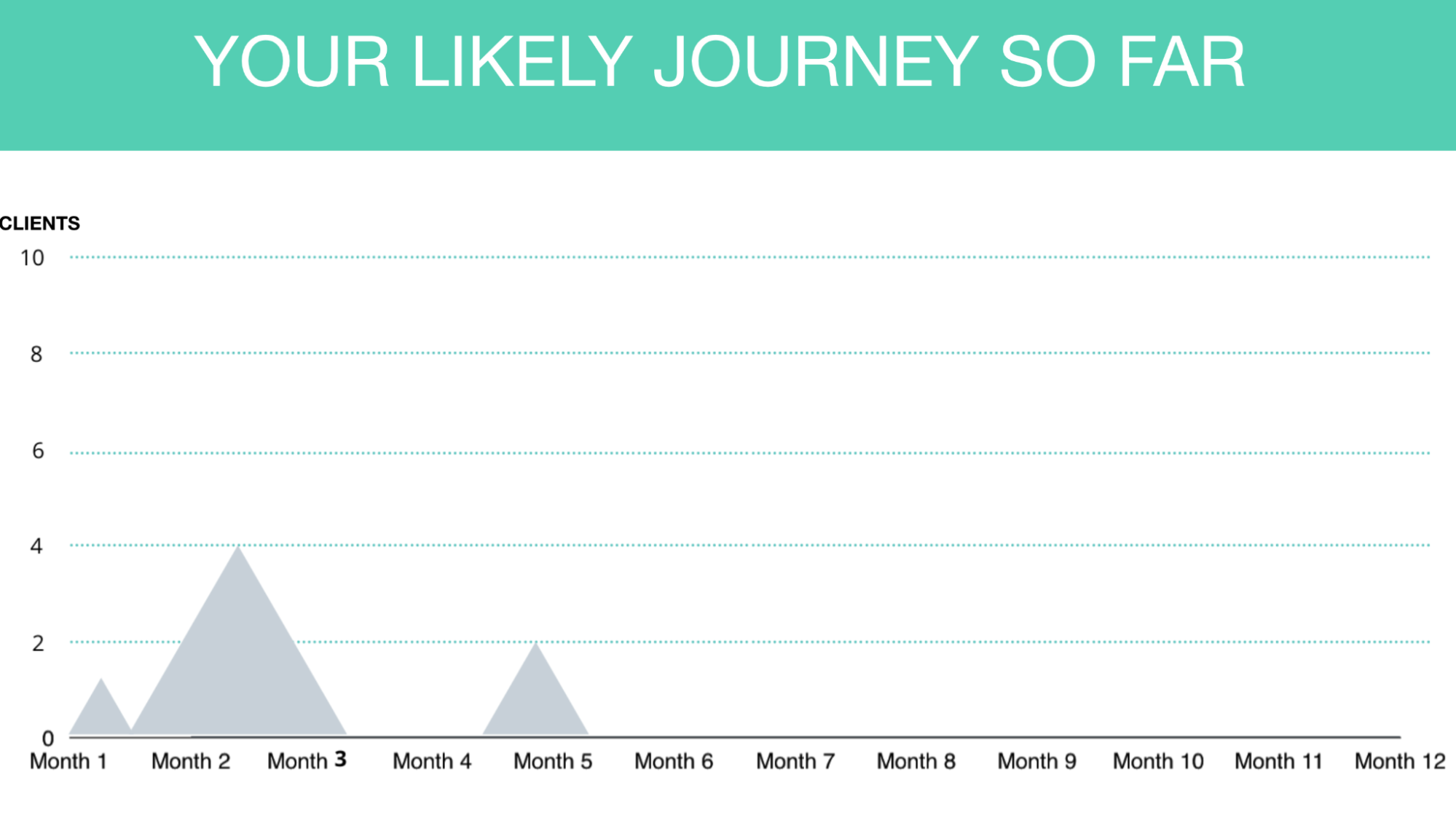 YOUR LIKELY JOURNEY SO FAR

CLIENTS

10

8

6

4

2

0

Month 1 Month 2 Month 3 Month 4 Month 5 Month 6 Month 7 Month 8 Month 9 Month 10 Month 11 Month 12